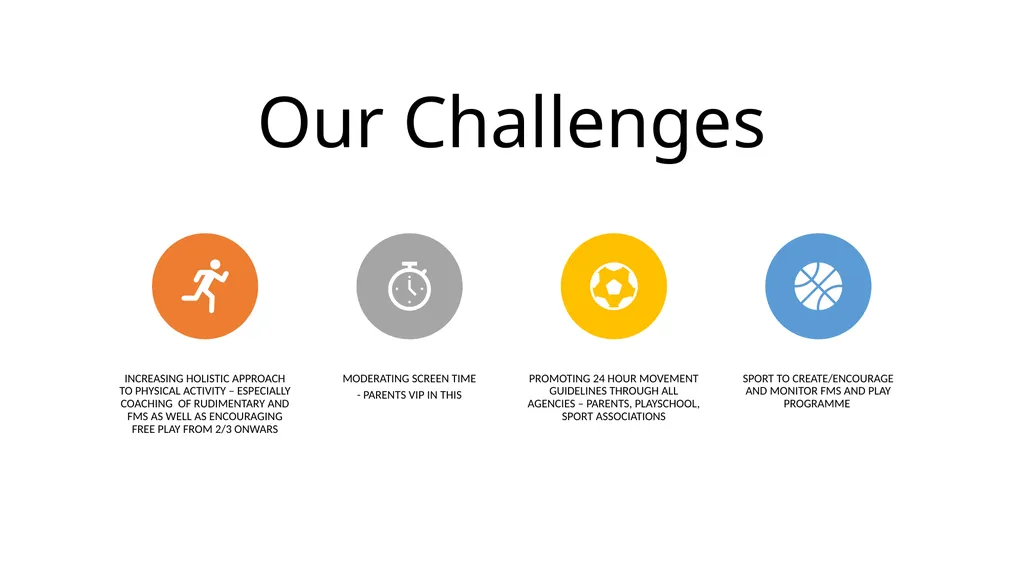 Our Challenges

INCREASING HOLISTIC APPROACH TO PHYSICAL ACTIVITY – ESPECIALLY COACHING OF RUDIMENTARY AND FMS AS WELL AS ENCOURAGING FREE PLAY FROM 2/3 ONWARS

MODERATING SCREEN TIME

- PARENTS VIP IN THIS

PROMOTING 24 HOUR MOVEMENT GUIDELINES THROUGH ALL AGENCIES – PARENTS, PLAYSCHOOL, SPORT ASSOCIATIONS

SPORT TO CREATE/ENCOURAGE AND MONITOR FMS AND PLAY PROGRAMME